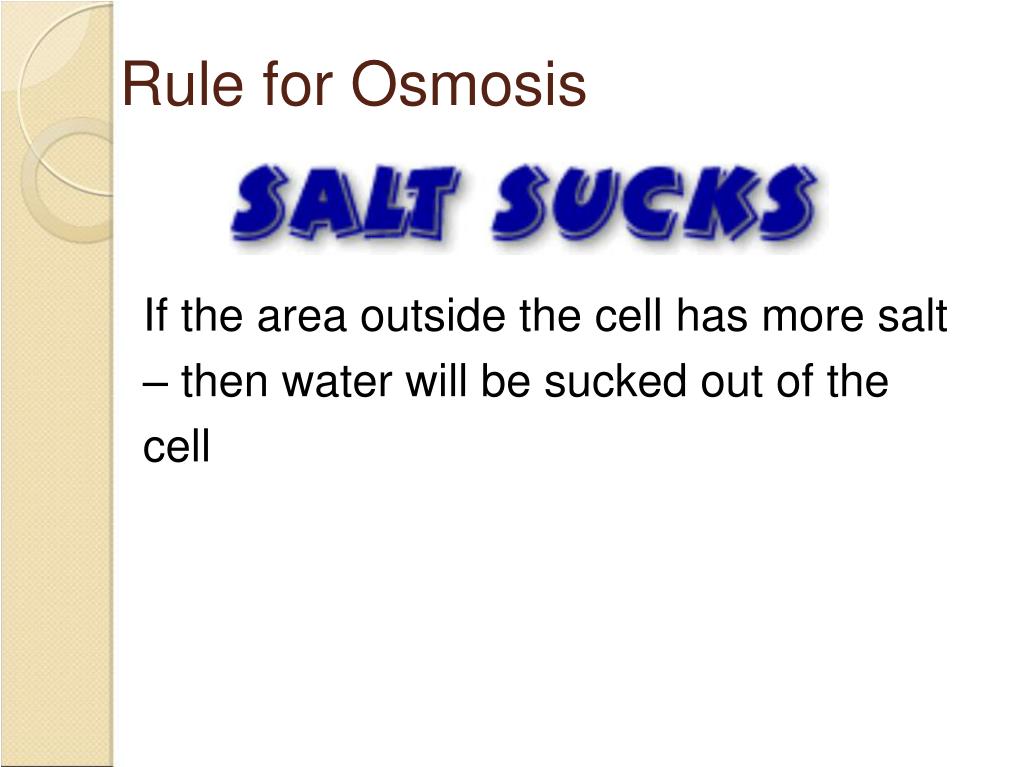 Rule for Osmosis

SALT SUCKS

If the area outside the cell has more salt – then water will be sucked out of the cell